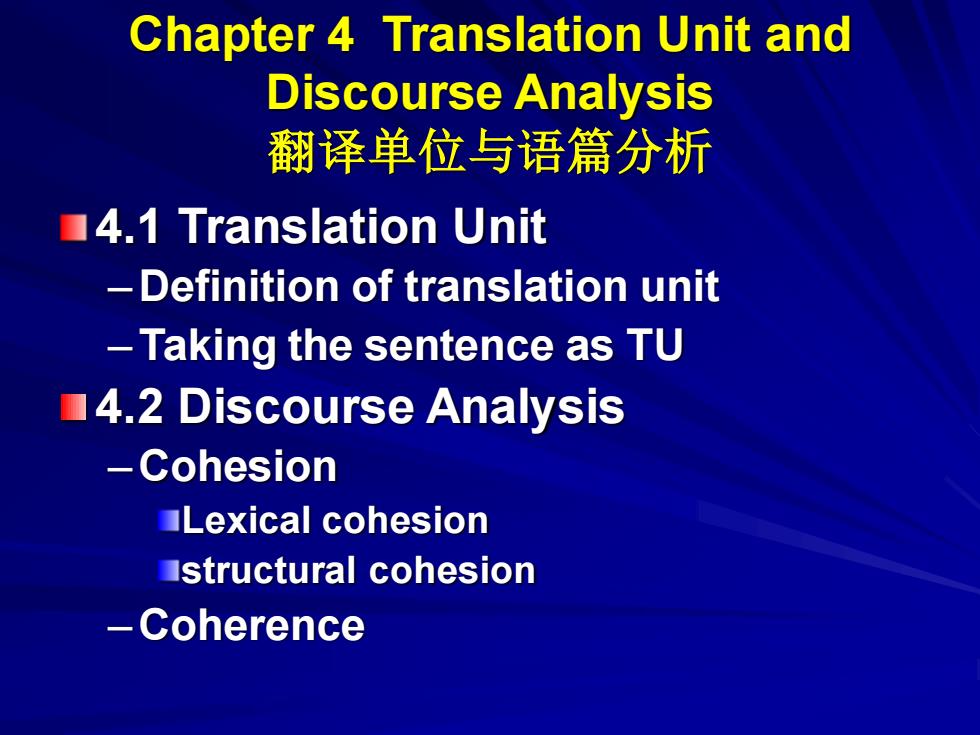 Chapter 4 Translation Unit and Discourse Analysis
翻译单位与语篇分析

4.1 Translation Unit
– Definition of translation unit
– Taking the sentence as TU

4.2 Discourse Analysis
– Cohesion
Lexical cohesion
structural cohesion
– Coherence